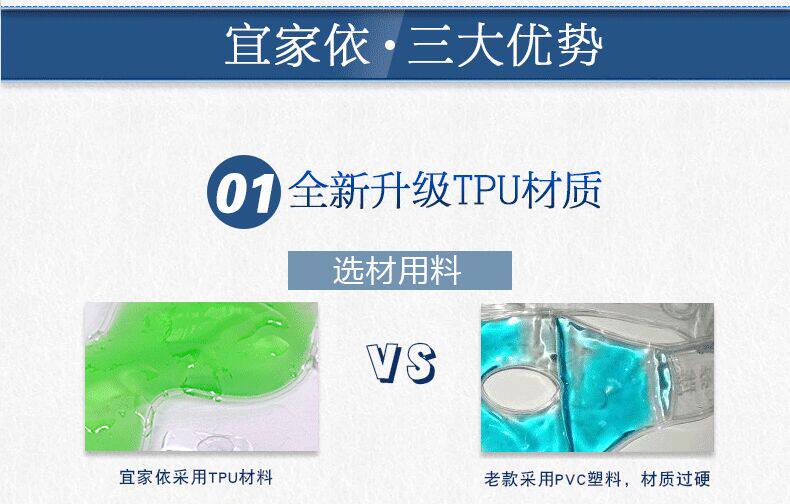 宜家依 · 三大优势

01 全新升级TPU材质

选材用料

VS

宜家依采用TPU材料

老款采用PVC塑料，材质过硬